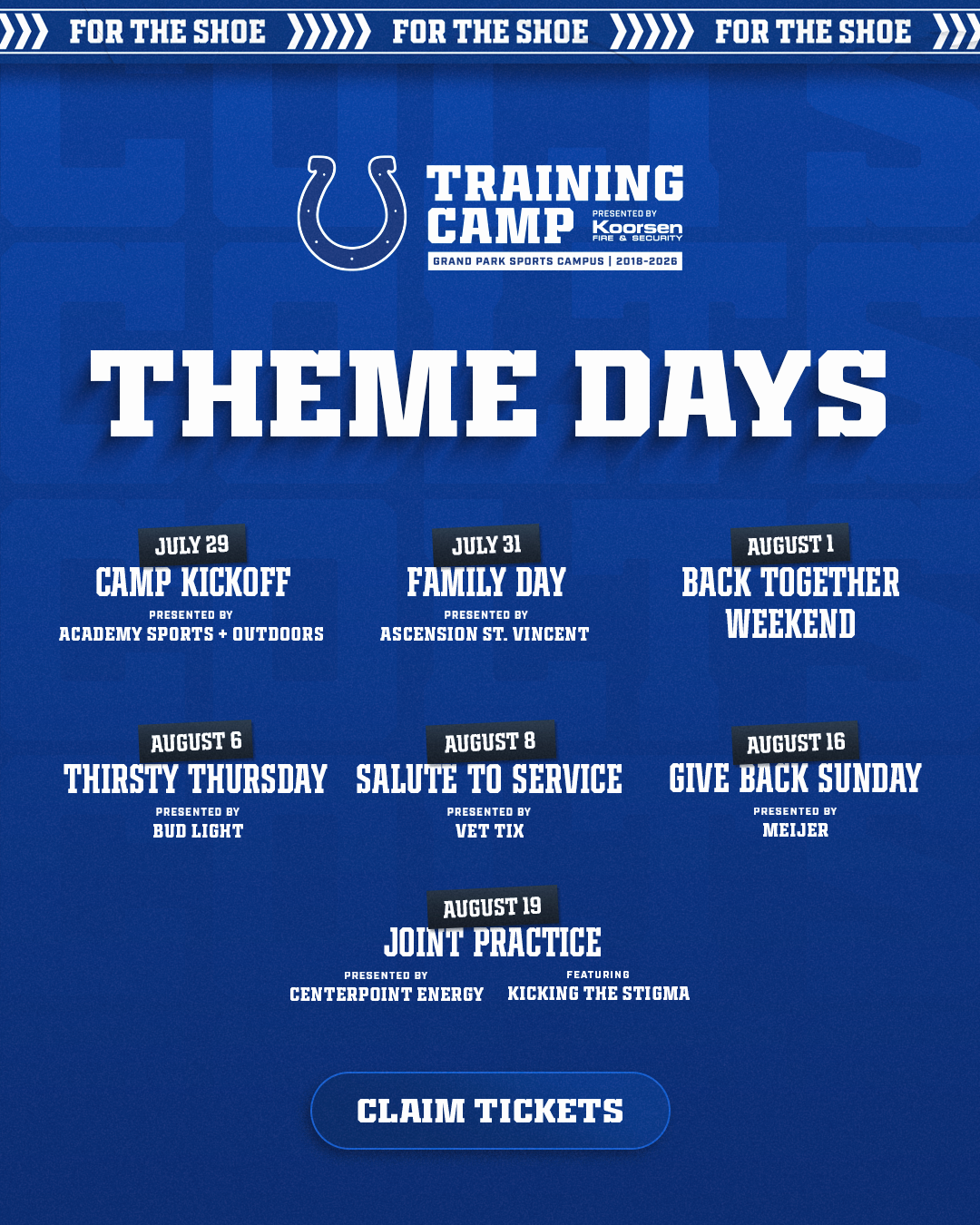 FOR THE SHOE FOR THE SHOE FOR THE SHOE

TRAINING CAMP
PRESENTED BY Koorsen FIRE & SECURITY
GRAND PARK SPORTS CAMPUS | 2018-2026

THEME DAYS

JULY 29
CAMP KICKOFF
PRESENTED BY
ACADEMY SPORTS + OUTDOORS

JULY 31
FAMILY DAY
PRESENTED BY
ASCENSION ST. VINCENT

AUGUST 1
BACK TOGETHER WEEKEND

AUGUST 6
THIRSTY THURSDAY
PRESENTED BY
BUD LIGHT

AUGUST 8
SALUTE TO SERVICE
PRESENTED BY
VET TIX

AUGUST 16
GIVE BACK SUNDAY
PRESENTED BY
MEIJER

AUGUST 19
JOINT PRACTICE
PRESENTED BY
CENTERPOINT ENERGY
FEATURING
KICKING THE STIGMA

CLAIM TICKETS